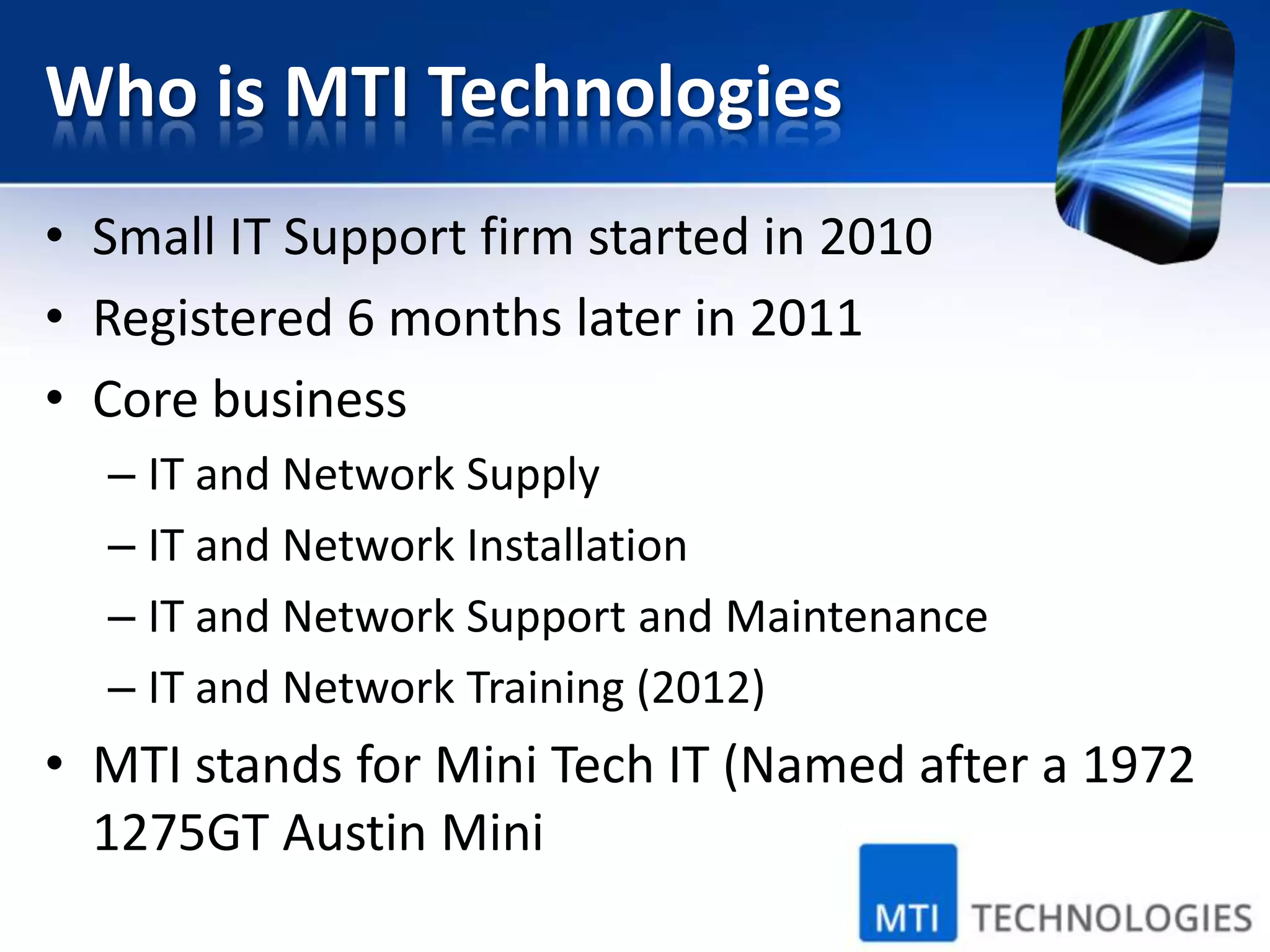 Who is MTI Technologies

• Small IT Support firm started in 2010
• Registered 6 months later in 2011
• Core business
– IT and Network Supply
– IT and Network Installation
– IT and Network Support and Maintenance
– IT and Network Training (2012)
• MTI stands for Mini Tech IT (Named after a 1972 1275GT Austin Mini

MTI TECHNOLOGIES